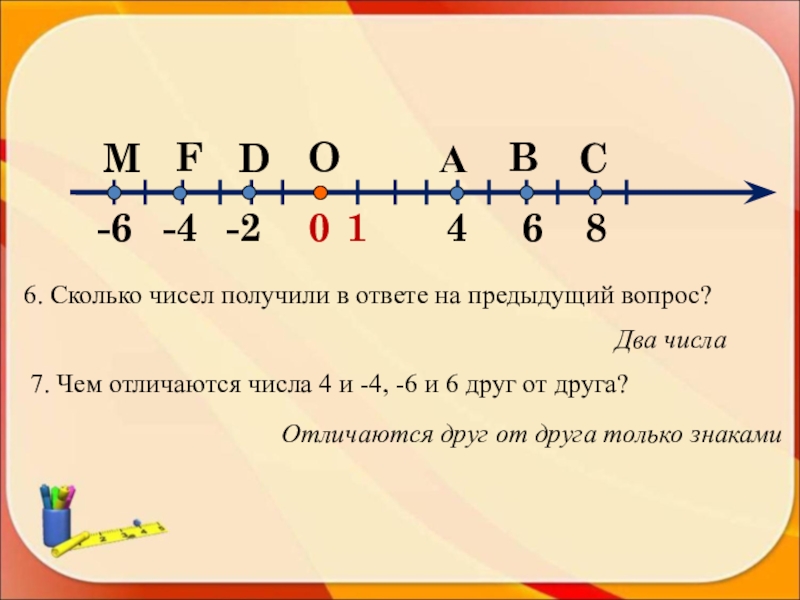 M F D O A B C

-6 -4 -2 0 1 4 6 8

6. Сколько чисел получили в ответе на предыдущий вопрос?

Два числа

7. Чем отличаются числа 4 и -4, -6 и 6 друг от друга?

Отличаются друг от друга только знаками